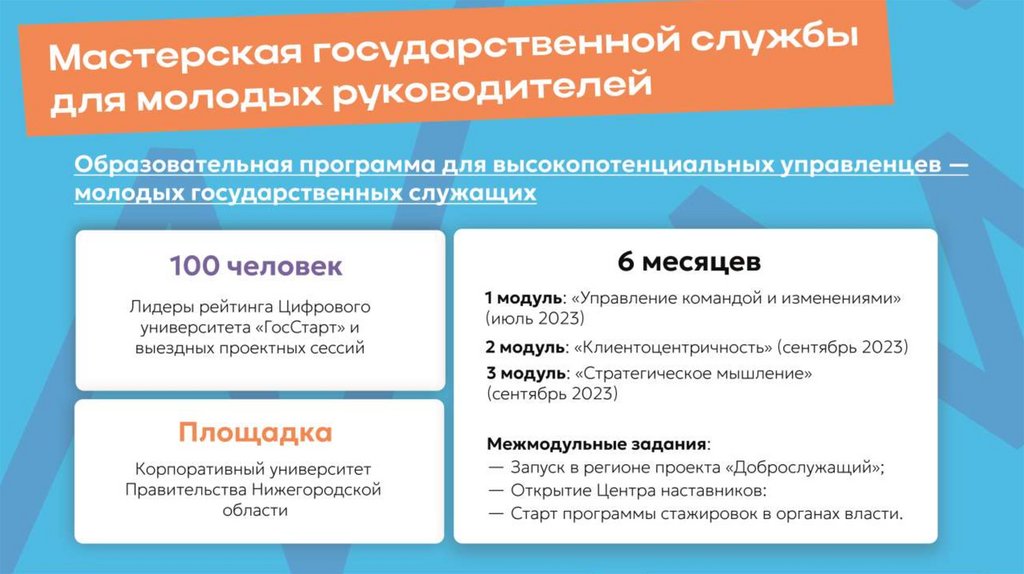 Мастерская государственной службы для молодых руководителей

Образовательная программа для высокопотенциальных управленцев — молодых государственных служащих

100 человек

Лидеры рейтинга Цифрового университета «ГосСтарт» и выездных проектных сессий

Площадка

Корпоративный университет Правительства Нижегородской области

6 месяцев

1 модуль: «Управление командой и изменениями» (июль 2023)

2 модуль: «Клиентоцентричность» (сентябрь 2023)

3 модуль: «Стратегическое мышление» (сентябрь 2023)

Межмодульные задания:
— Запуск в регионе проекта «Доброслужащий»;
— Открытие Центра наставников:
— Старт программы стажировок в органах власти.